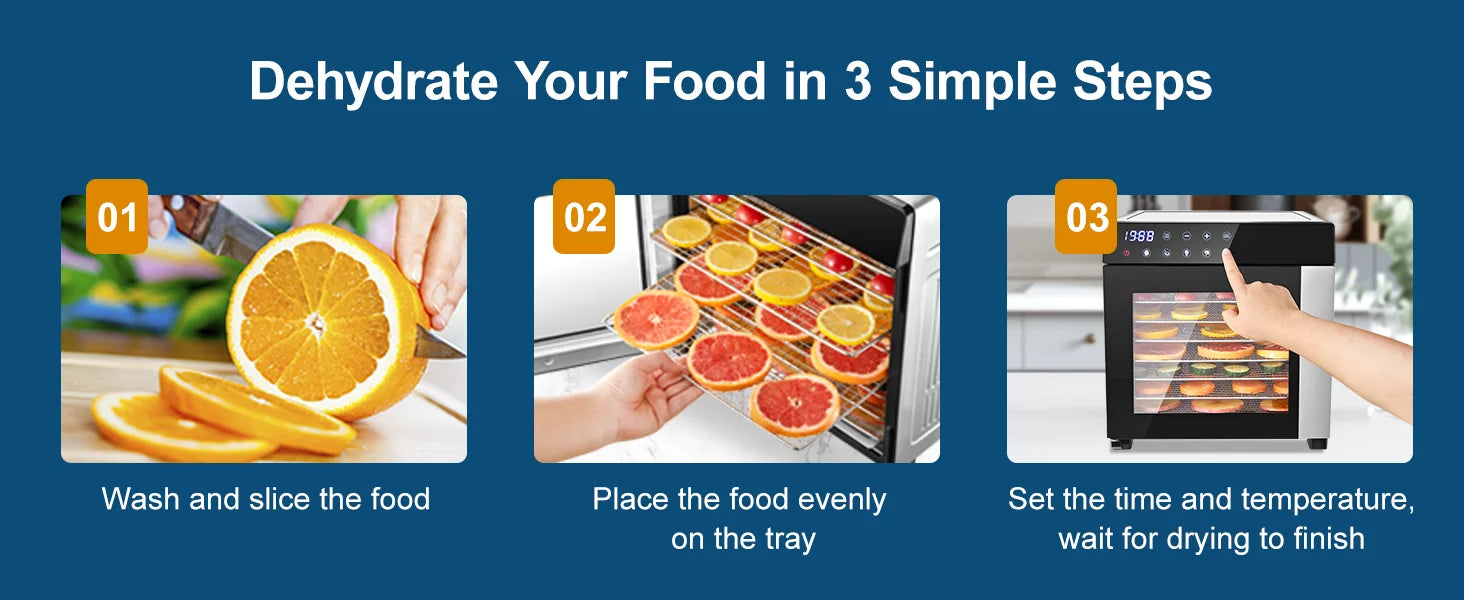 Dehydrate Your Food in 3 Simple Steps

01

Wash and slice the food

02

Place the food evenly on the tray

03

1988

Set the time and temperature, wait for drying to finish